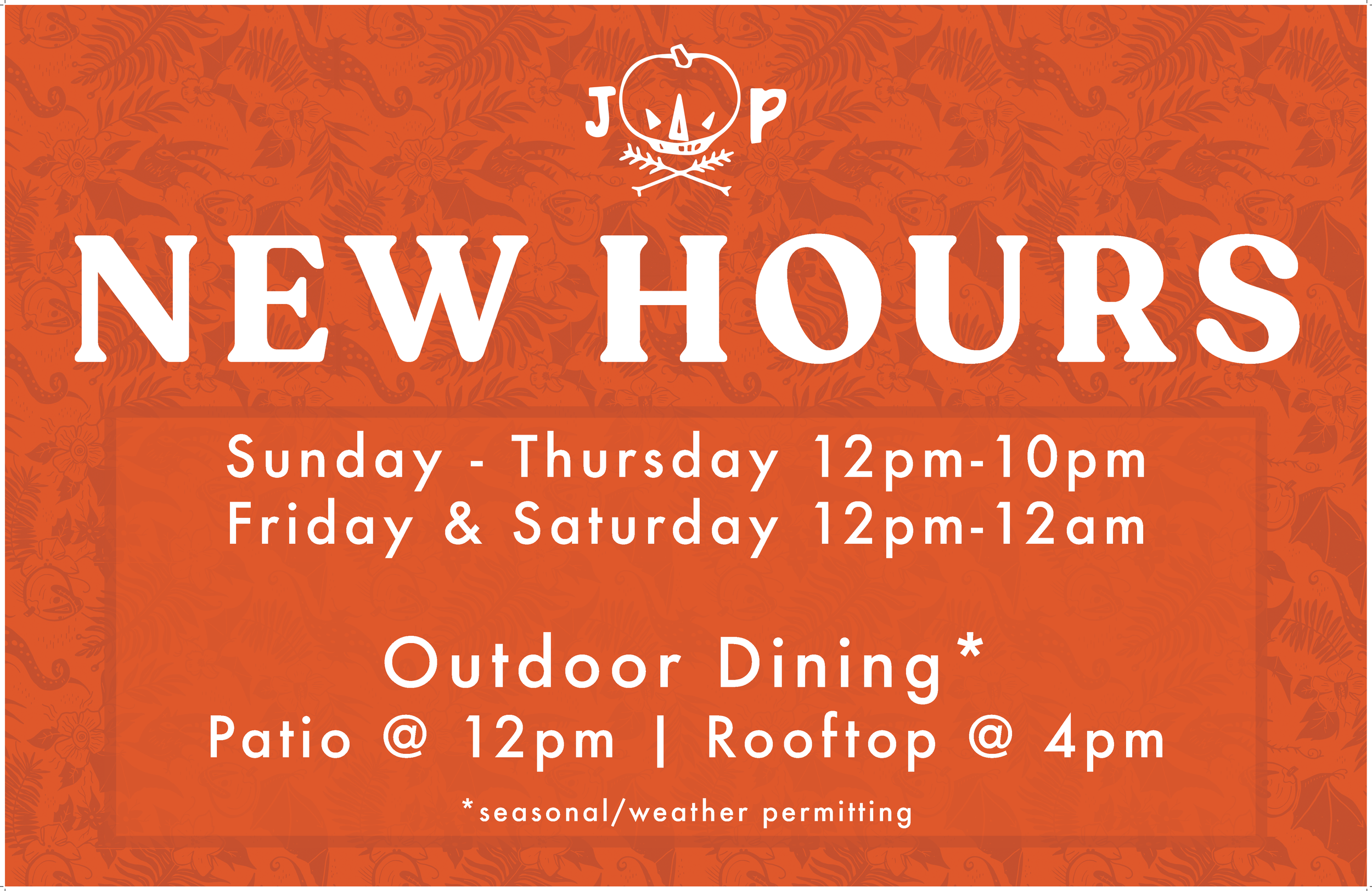 J P

NEW HOURS

Sunday - Thursday 12pm-10pm
Friday & Saturday 12pm-12am

Outdoor Dining*
Patio @ 12pm | Rooftop @ 4pm

*seasonal/weather permitting